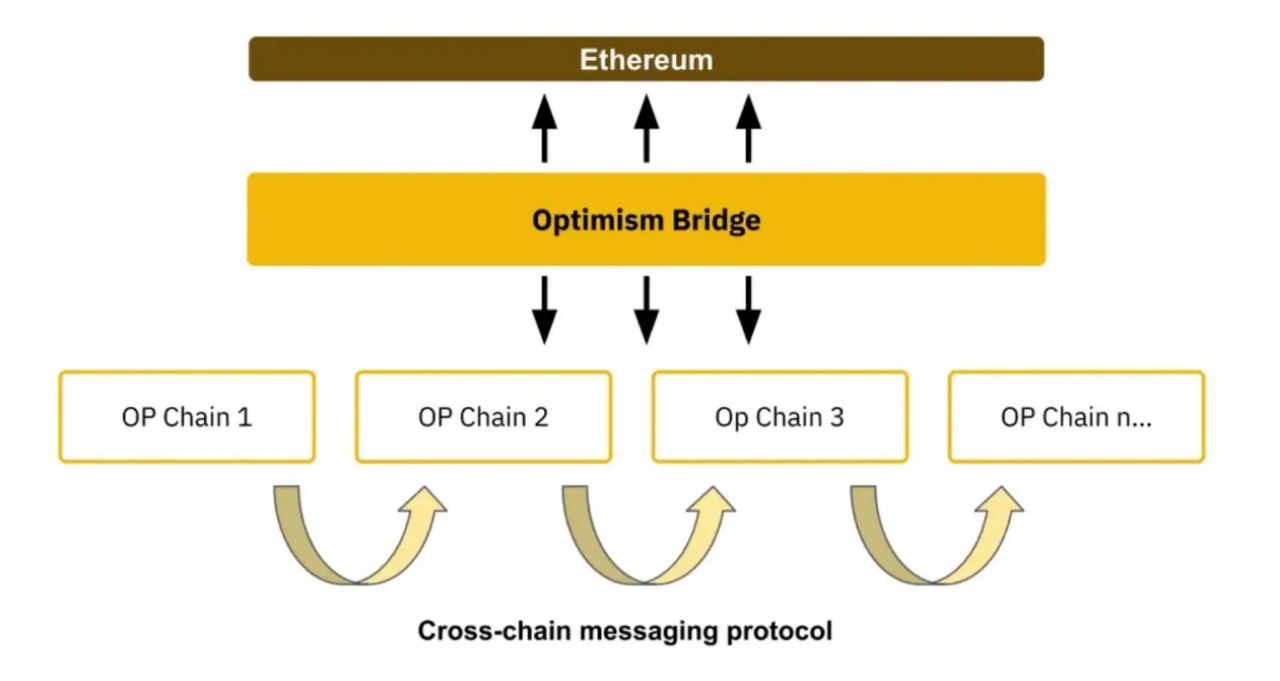 Ethereum

Optimism Bridge

OP Chain 1

OP Chain 2

Op Chain 3

OP Chain n...

Cross-chain messaging protocol